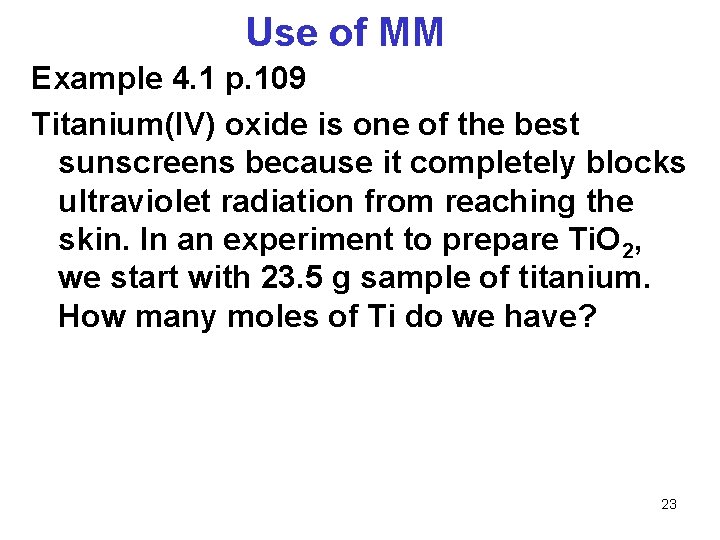 Use of MM

Example 4.1 p.109

Titanium(IV) oxide is one of the best sunscreens because it completely blocks ultraviolet radiation from reaching the skin. In an experiment to prepare $TiO_2$, we start with 23.5 g sample of titanium. How many moles of Ti do we have?

23